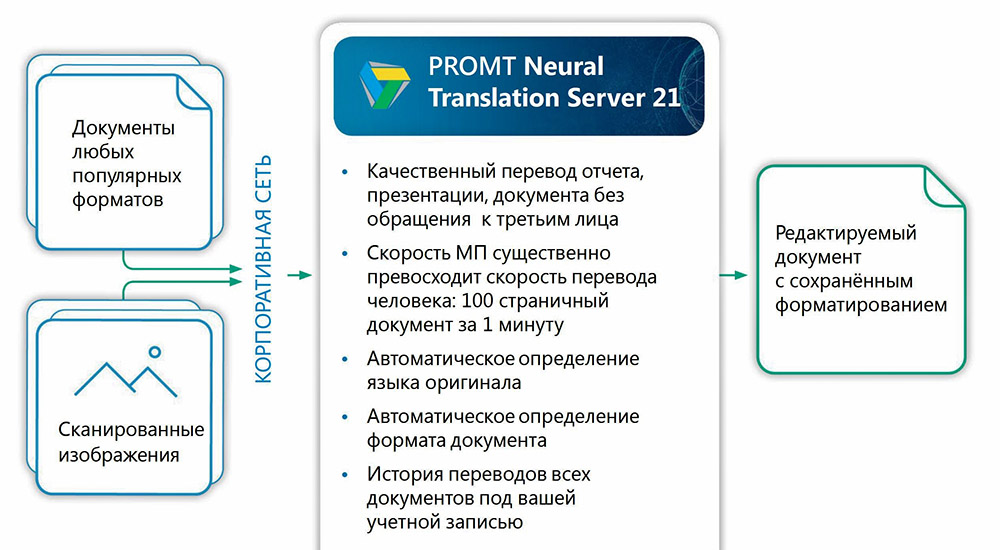 Документы любых популярных форматов

Сканированные изображения

КОРПОРАТИВНАЯ СЕТЬ

PROMT Neural Translation Server 21

• Качественный перевод отчета, презентации, документа без обращения к третьим лица
• Скорость МП существенно превосходит скорость перевода человека: 100 страничный документ за 1 минуту
• Автоматическое определение языка оригинала
• Автоматическое определение формата документа
• История переводов всех документов под вашей учетной записью

Редактируемый документ с сохранённым форматированием